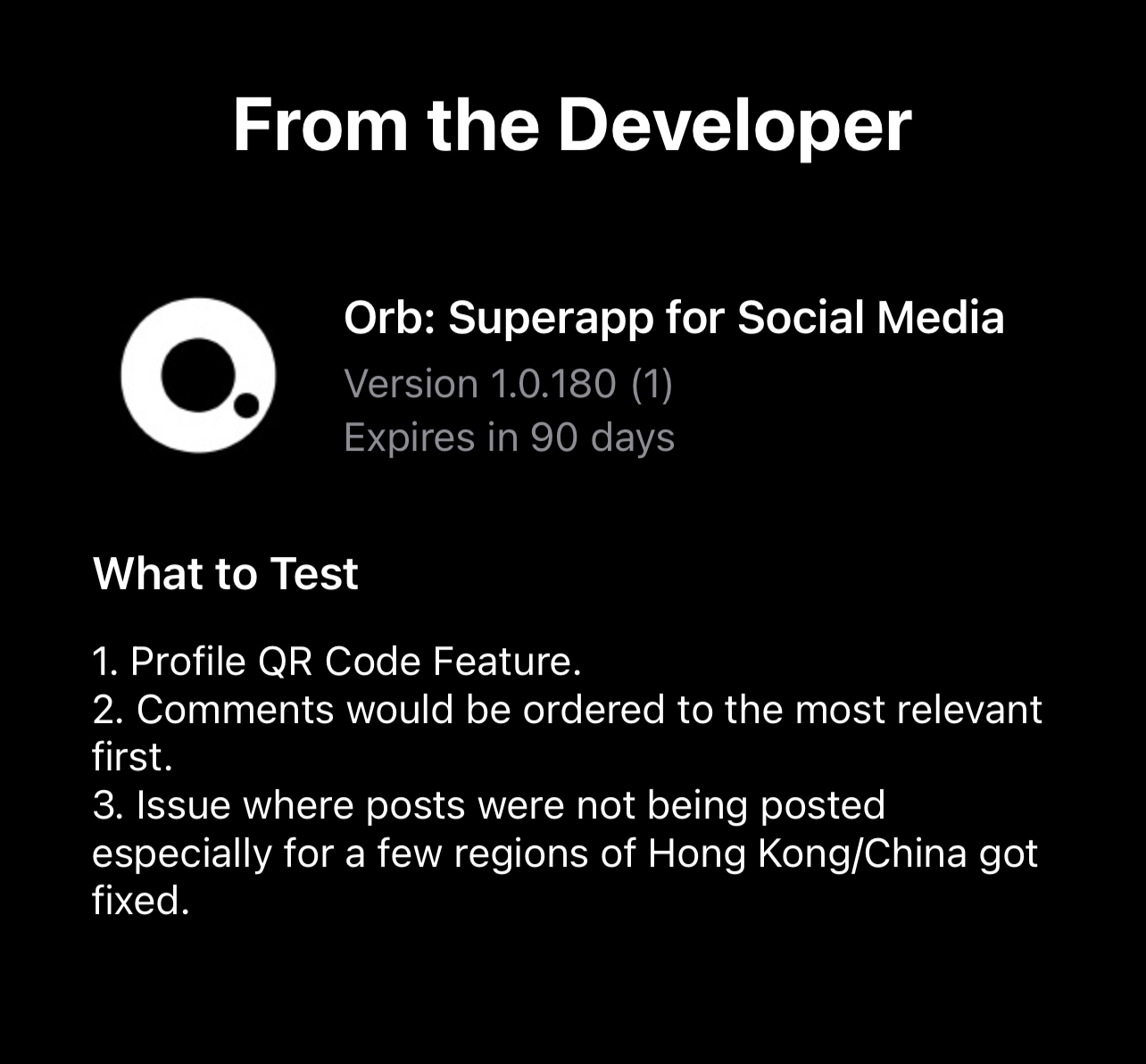 From the Developer

Orb: Superapp for Social Media
Version 1.0.180 (1)
Expires in 90 days

What to Test

1. Profile QR Code Feature.
2. Comments would be ordered to the most relevant first.
3. Issue where posts were not being posted especially for a few regions of Hong Kong/China got fixed.